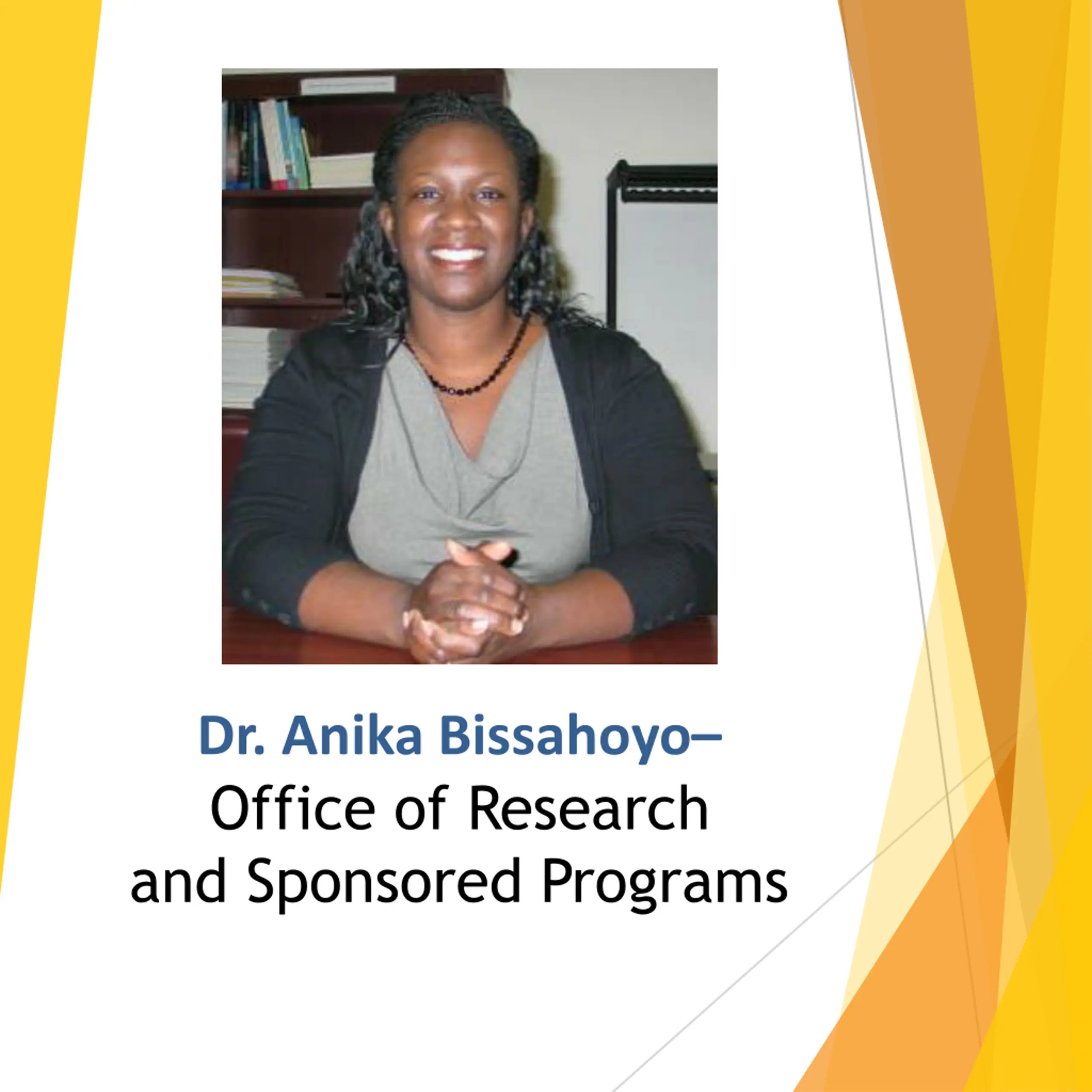 Dr. Anika Bissahoyo–
Office of Research and Sponsored Programs